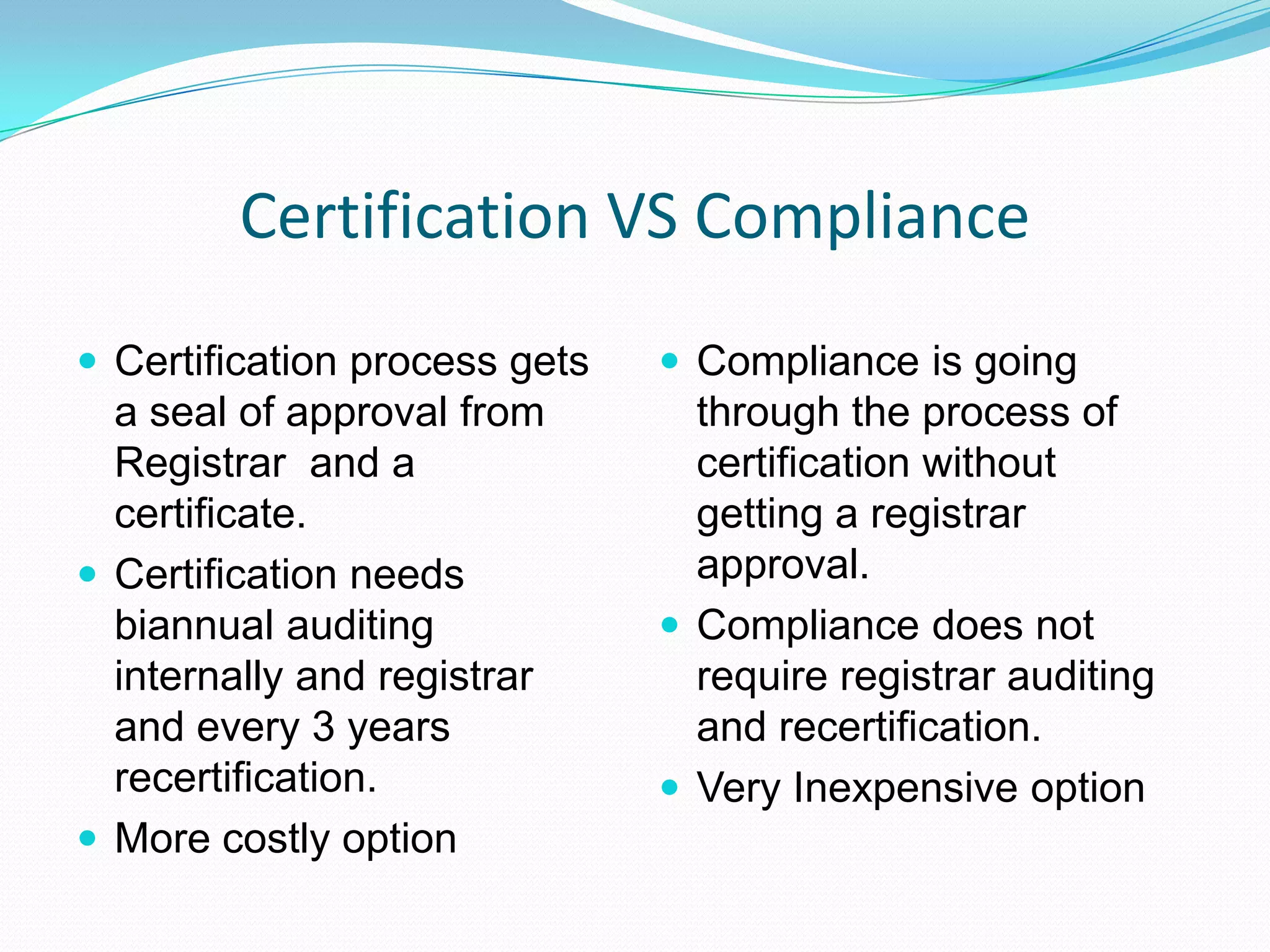 Certification VS Compliance

- Certification process gets a seal of approval from Registrar and a certificate.
- Certification needs biannual auditing internally and registrar and every 3 years recertification.
- More costly option

- Compliance is going through the process of certification without getting a registrar approval.
- Compliance does not require registrar auditing and recertification.
- Very Inexpensive option